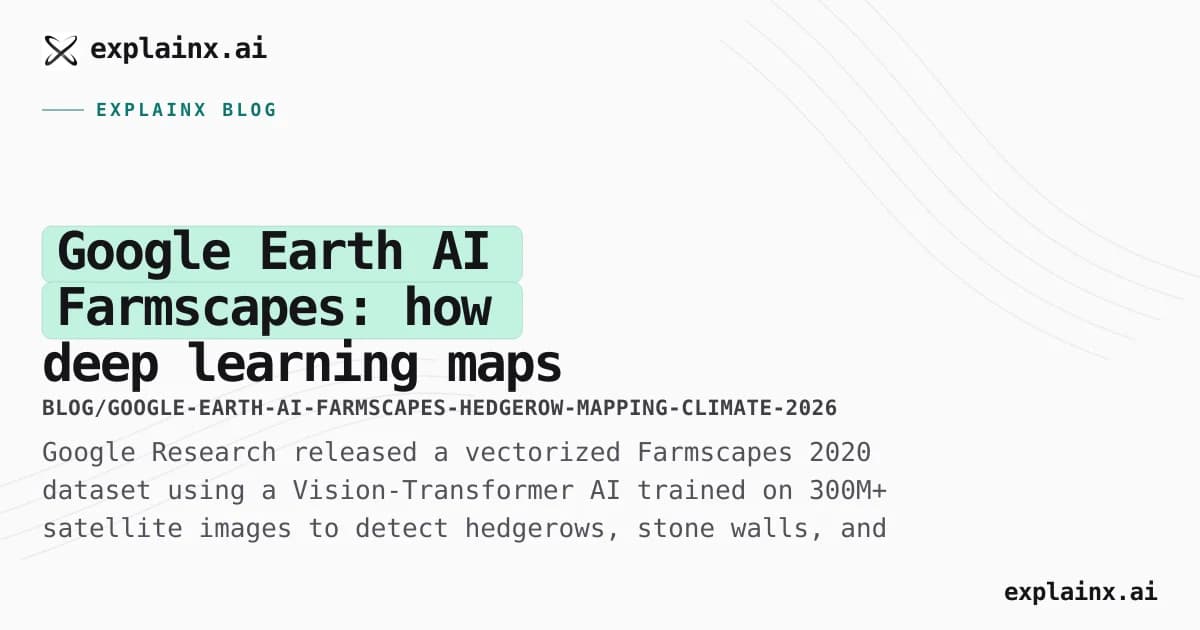 explainx.ai

EXPLAINX BLOG

Google Earth AI Farmscapes: how deep learning maps

BLOG/GOOGLE-EARTH-AI-FARMSCAPES-HEDGEROW-MAPPING-CLIMATE-2026

Google Research released a vectorized Farmscapes 2020 dataset using a Vision-Transformer AI trained on 300M+ satellite images to detect hedgerows, stone walls, and

explainx.ai